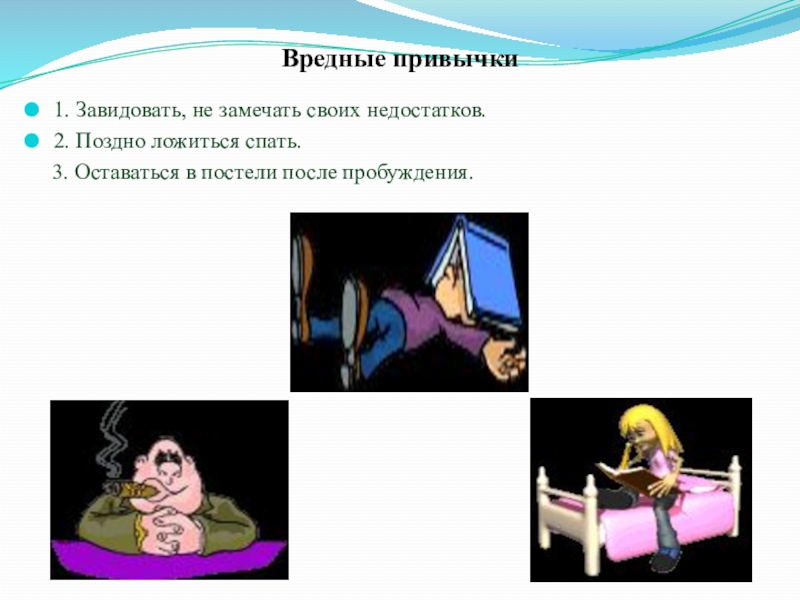 Вредные привычки

1. Завидовать, не замечать своих недостатков.

2. Поздно ложиться спать.

3. Оставаться в постели после пробуждения.